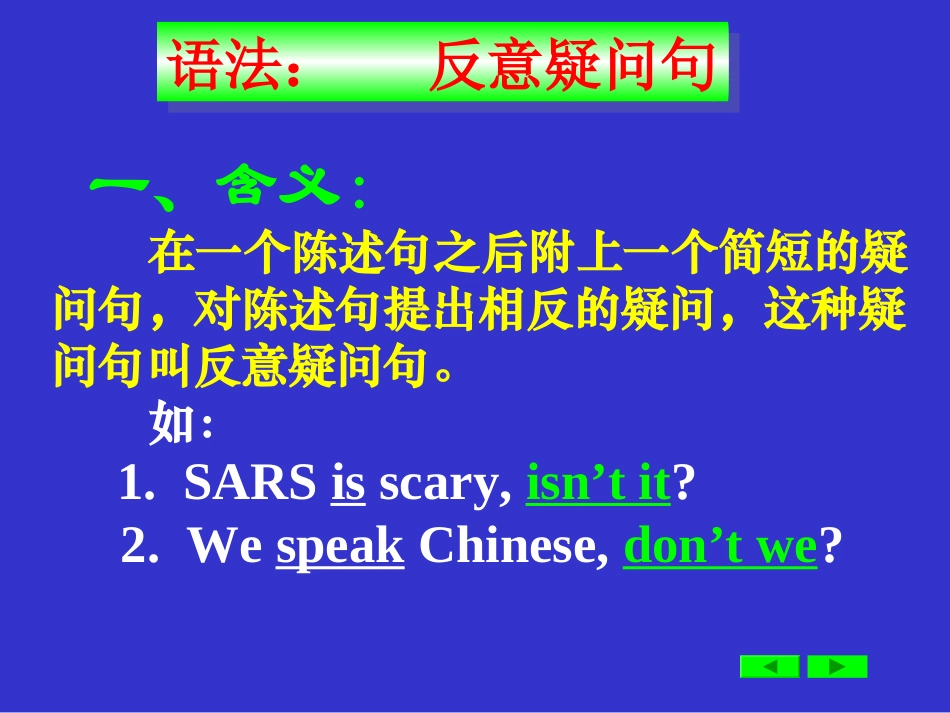 语法：　　反意疑问句

一、含义：

在一个陈述句之后附上一个简短的疑问句，对陈述句提出相反的疑问，这种疑问句叫反意疑问句。

如：

1. SARS is scary, isn’t it?

2. We speak Chinese, don’t we?